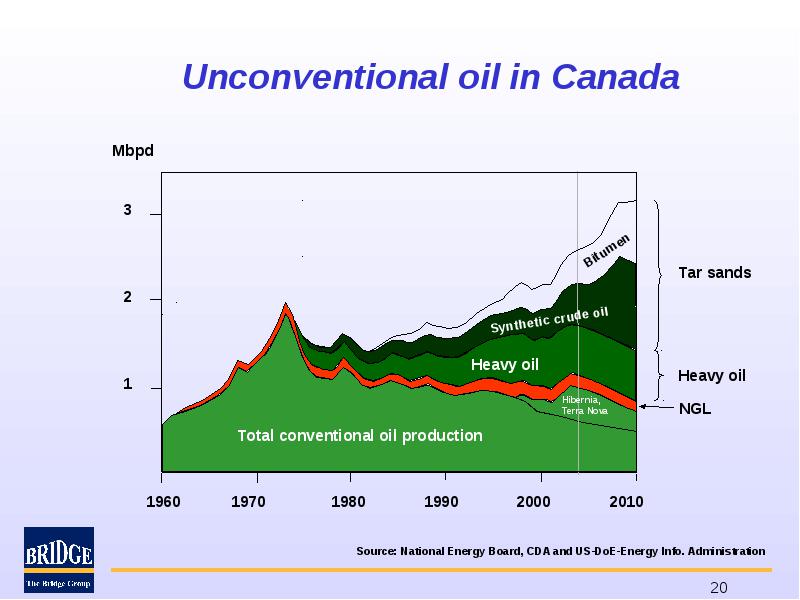 Unconventional oil in Canada

Mbpd

3

2

1

Bitumen

Synthetic crude oil

Heavy oil

Hibernia, Terra Nova

Total conventional oil production

Tar sands

Heavy oil

NGL

1960 1970 1980 1990 2000 2010

BRIDGE
The Bridge Group

Source: National Energy Board, CDA and US-DoE-Energy Info. Administration

20